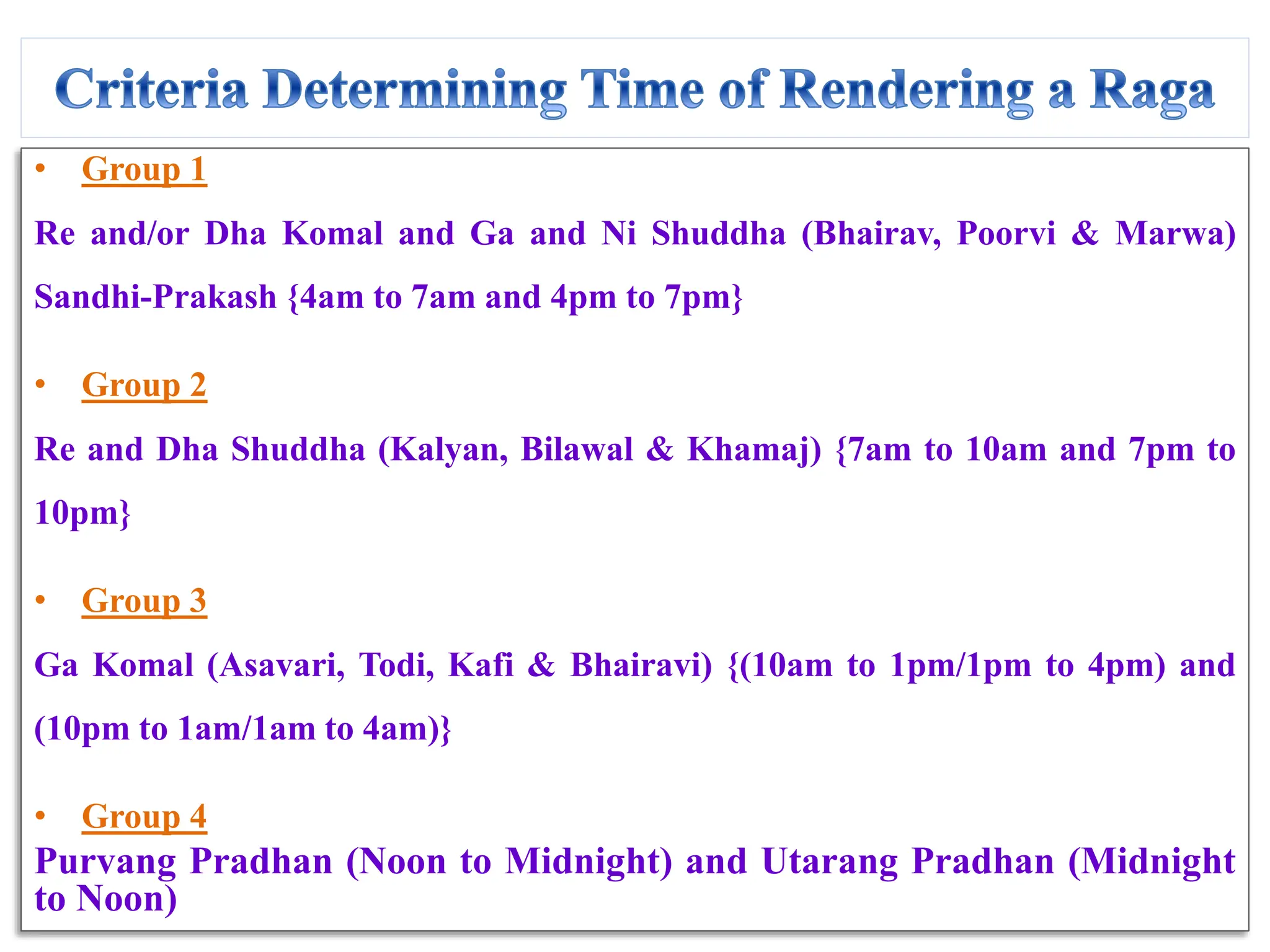 Criteria Determining Time of Rendering a Raga

• Group 1

Re and/or Dha Komal and Ga and Ni Shuddha (Bhairav, Poorvi & Marwa) Sandhi-Prakash {4am to 7am and 4pm to 7pm}

• Group 2

Re and Dha Shuddha (Kalyan, Bilawal & Khamaj) {7am to 10am and 7pm to 10pm}

• Group 3

Ga Komal (Asavari, Todi, Kafi & Bhairavi) {(10am to 1pm/1pm to 4pm) and (10pm to 1am/1am to 4am)}

• Group 4

Purvang Pradhan (Noon to Midnight) and Utarang Pradhan (Midnight to Noon)